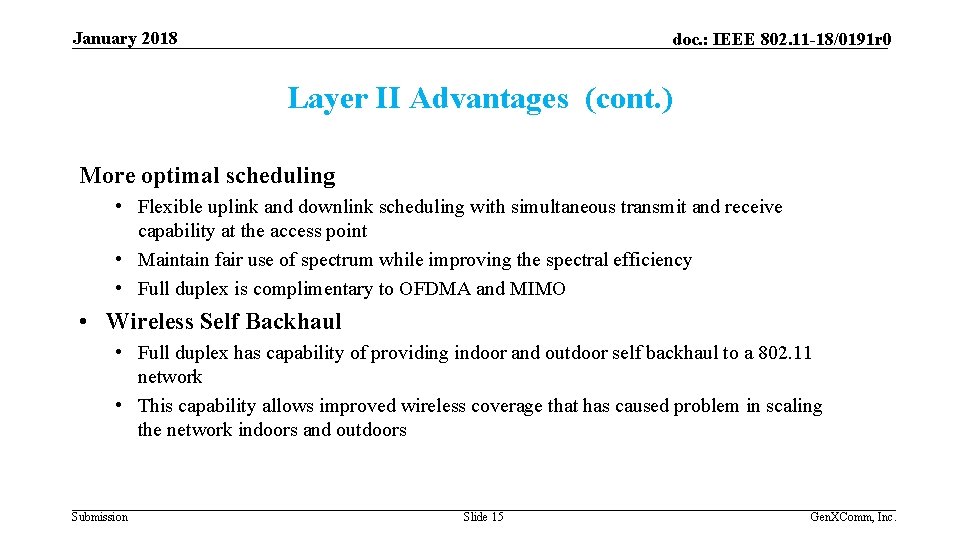 January 2018

doc.: IEEE 802.11-18/0191r0

Layer II Advantages (cont.)

More optimal scheduling

• Flexible uplink and downlink scheduling with simultaneous transmit and receive capability at the access point
• Maintain fair use of spectrum while improving the spectral efficiency
• Full duplex is complimentary to OFDMA and MIMO

• Wireless Self Backhaul

• Full duplex has capability of providing indoor and outdoor self backhaul to a 802.11 network
• This capability allows improved wireless coverage that has caused problem in scaling the network indoors and outdoors

Submission

Slide 15

GenXComm, Inc.